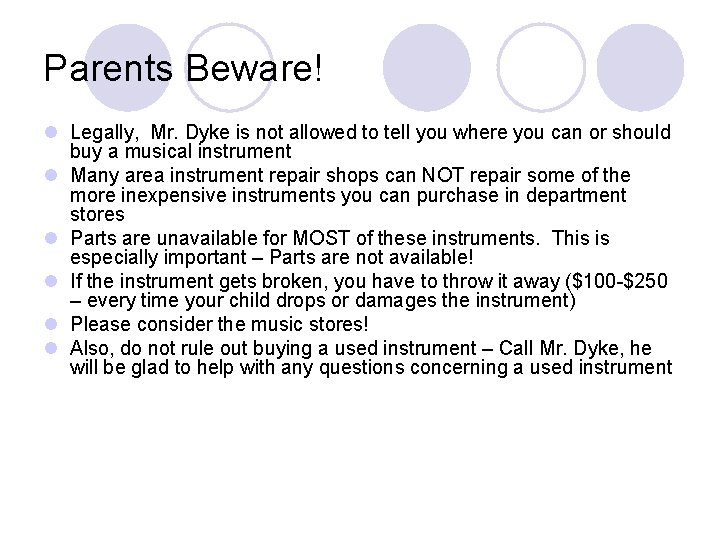 Parents Beware!

- Legally,  Mr. Dyke is not allowed to tell you where you can or should buy a musical instrument
- Many area instrument repair shops can NOT repair some of the more inexpensive instruments you can purchase in department stores
- Parts are unavailable for MOST of these instruments.  This is especially important – Parts are not available!
- If the instrument gets broken, you have to throw it away (\$100-\$250 – every time your child drops or damages the instrument)
- Please consider the music stores!
- Also, do not rule out buying a used instrument – Call Mr. Dyke, he will be glad to help with any questions concerning a used instrument